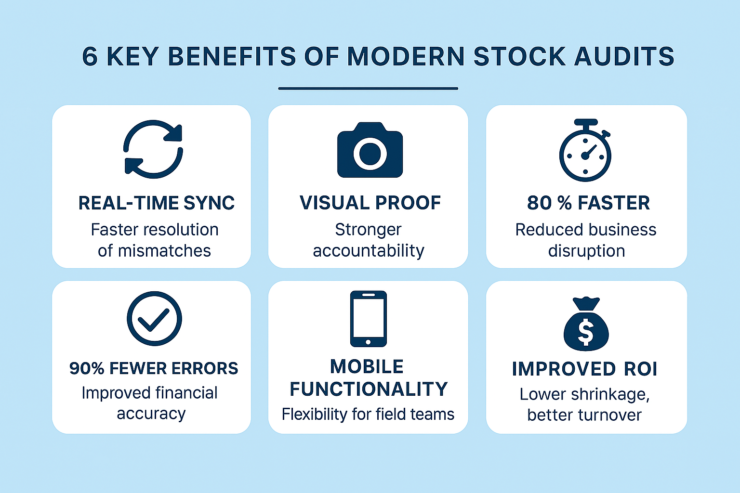 6 KEY BENEFITS OF MODERN STOCK AUDITS

REAL-TIME SYNC
Faster resolution of mismatches

VISUAL PROOF
Stronger accountability

80 % FASTER
Reduced business disruption

90% FEWER ERRORS
Improved financial accuracy

MOBILE FUNCTIONALITY
Flexibility for field teams

$

IMPROVED ROI
Lower shrinkage, better turnover